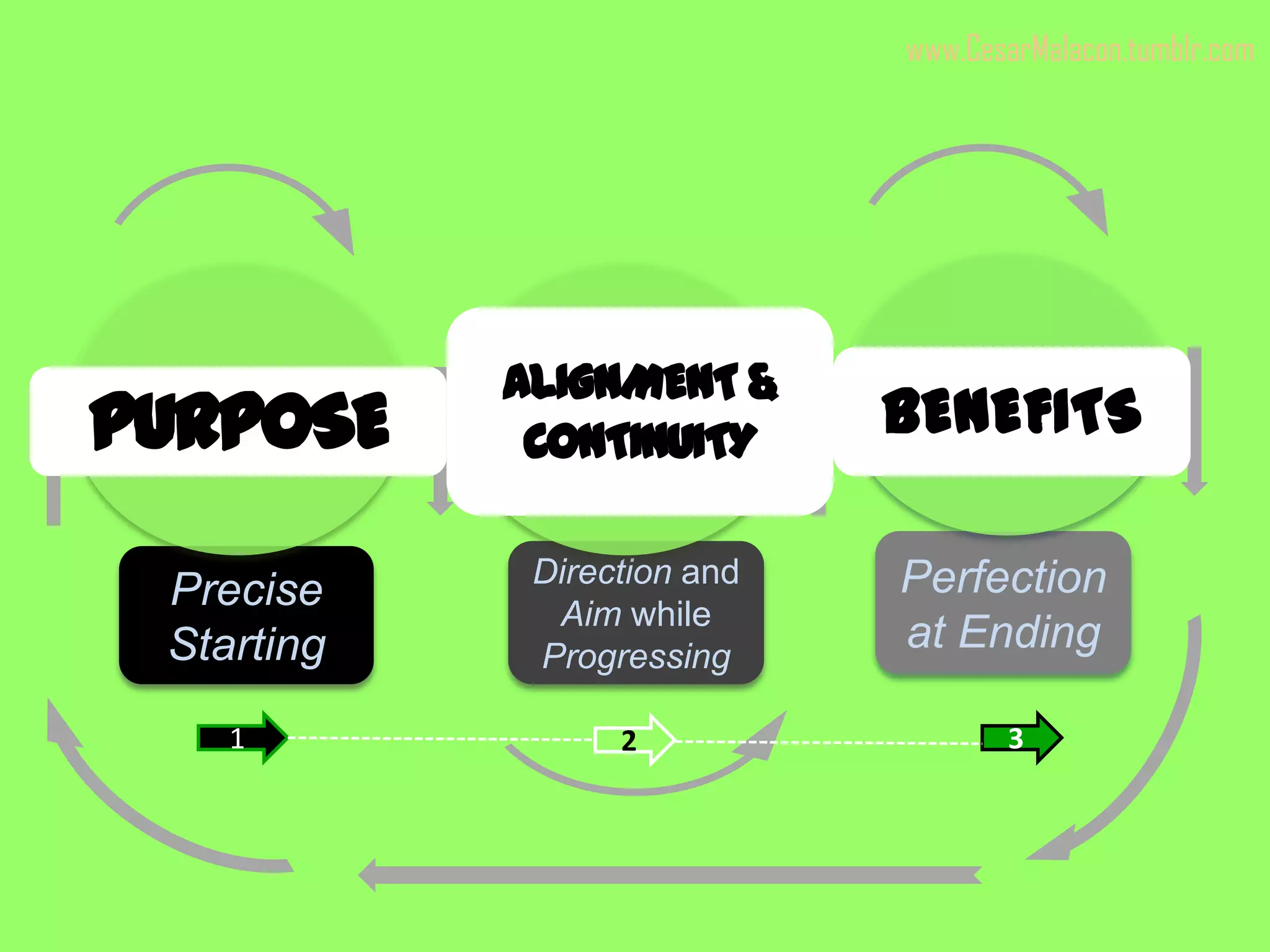 www.CesarMalacon.tumblr.com

PURPOSE

ALIGNMENT & CONTINUITY

BENEFITS

Precise Starting

Direction and Aim while Progressing

Perfection at Ending

1

2

3